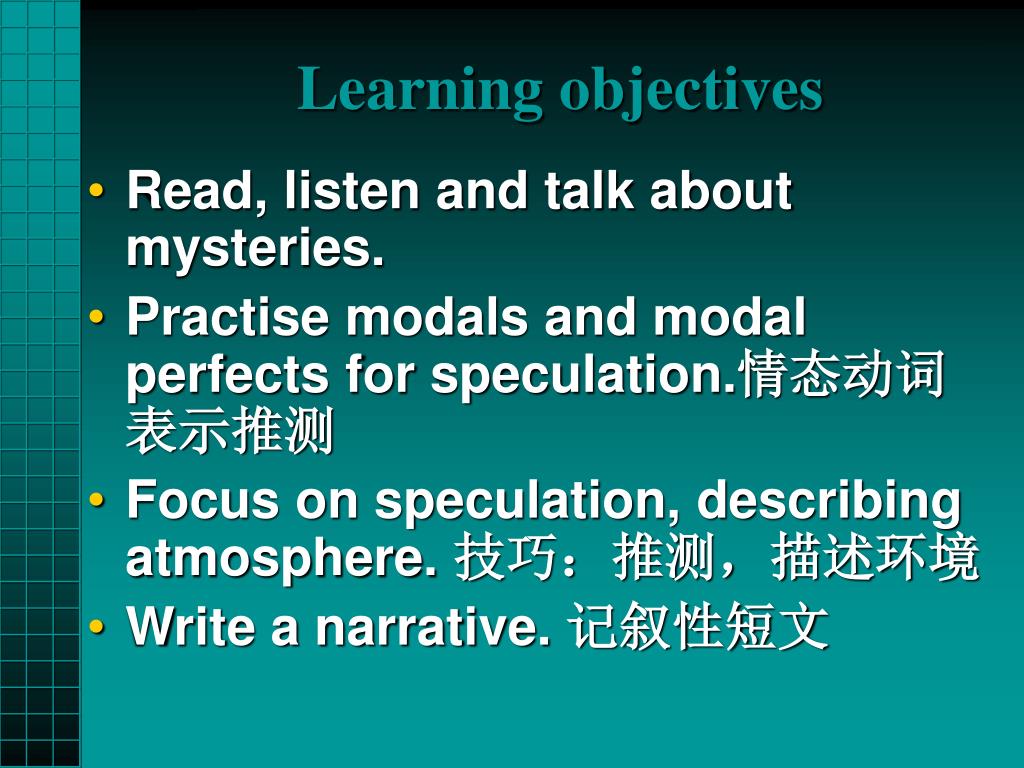 Learning objectives

• Read, listen and talk about mysteries.
• Practise modals and modal perfects for speculation.情态动词表示推测
• Focus on speculation, describing atmosphere. 技巧：推测，描述环境
• Write a narrative. 记叙性短文